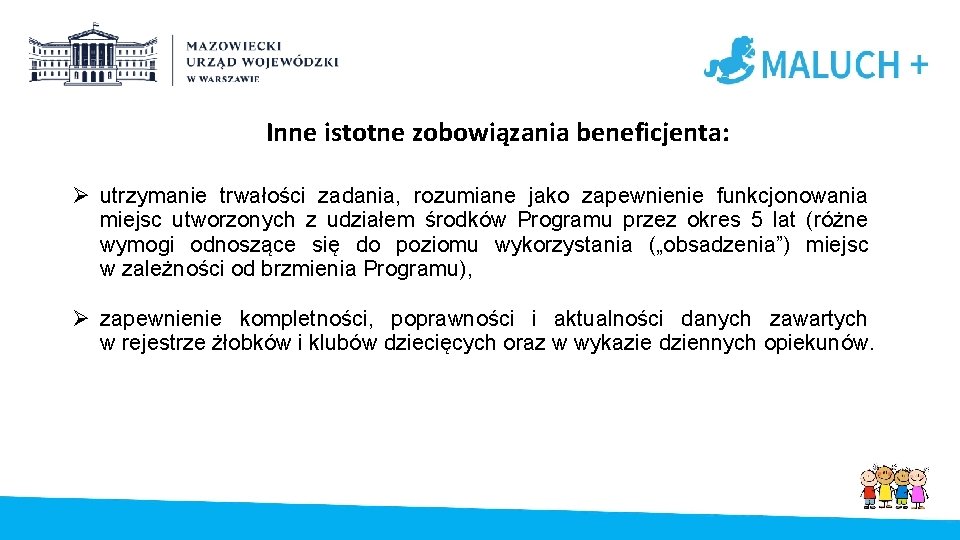 MAZOWIECKI URZĄD WOJEWÓDZKI W WARSZAWIE

MALUCH +

Inne istotne zobowiązania beneficjenta:

➢ utrzymanie trwałości zadania, rozumiane jako zapewnienie funkcjonowania miejsc utworzonych z udziałem środków Programu przez okres 5 lat (różne wymogi odnoszące się do poziomu wykorzystania („obsadzenia”) miejsc w zależności od brzmienia Programu),

➢ zapewnienie kompletności, poprawności i aktualności danych zawartych w rejestrze żłobków i klubów dziecięcych oraz w wykazie dziennych opiekunów.